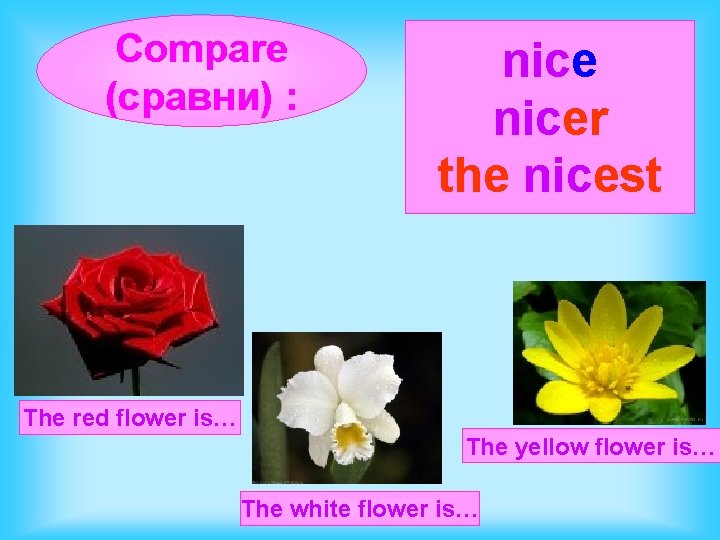 Compare (сравни) :

nice
nicer
the nicest

The red flower is…

The white flower is…

The yellow flower is…